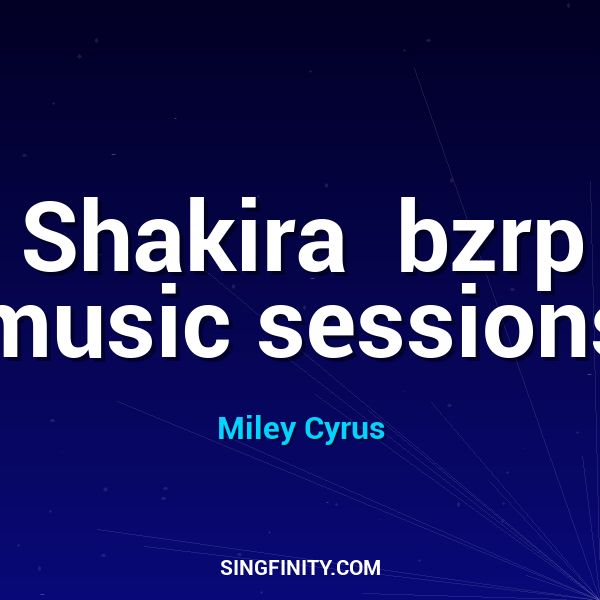 Shakira bzrp music sessions

Miley Cyrus

SINGFINITY.COM